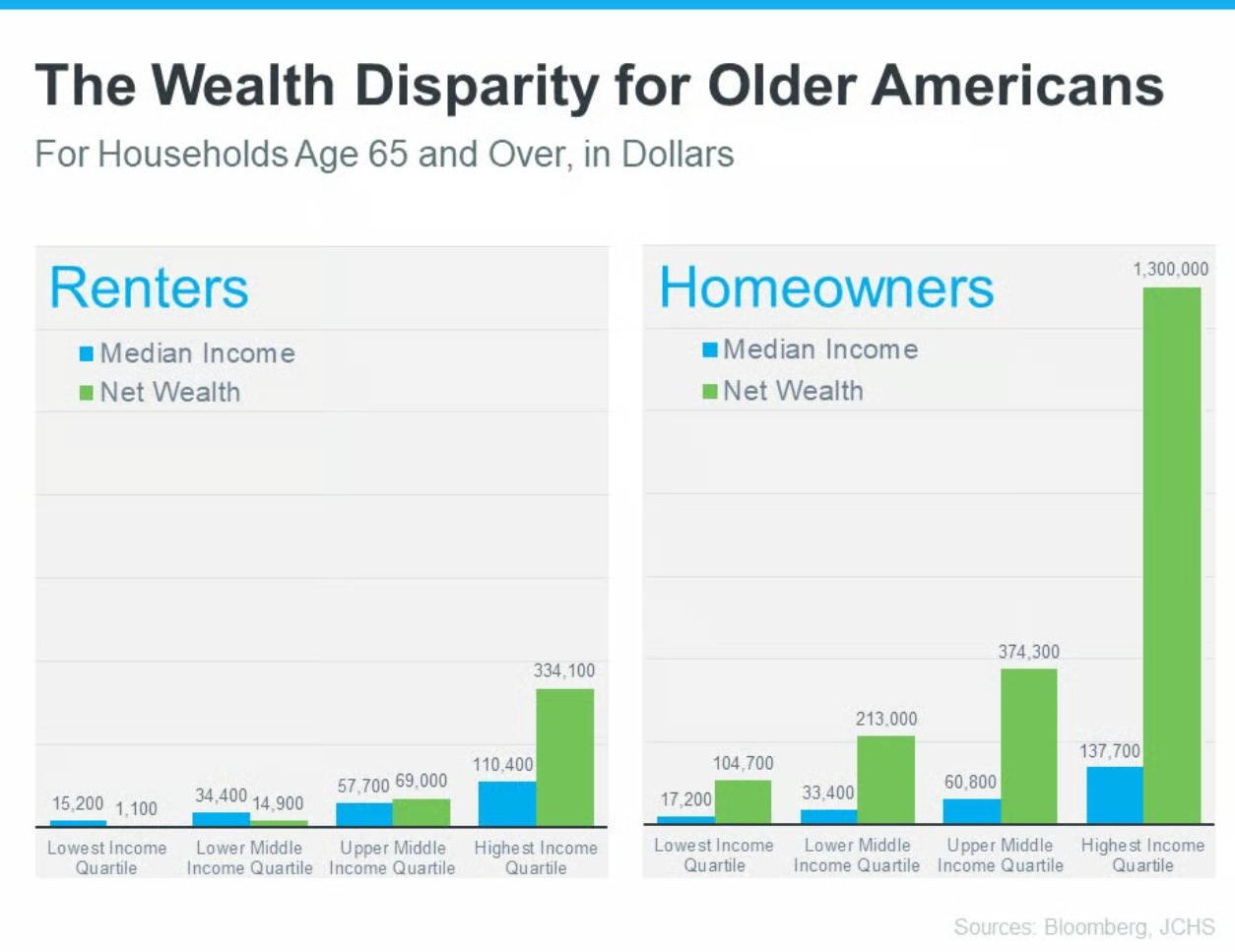 The Wealth Disparity for Older Americans

For Households Age 65 and Over, in Dollars

Renters

Median Income
Net Wealth

15,200 1,100 34,400 14,900 57,700 69,000 110,400 334,100

Lowest Income Quartile
Lower Middle Income Quartile
Upper Middle Income Quartile
Highest Income Quartile

Homeowners

Median Income
Net Wealth

17,200 104,700 33,400 213,000 60,800 374,300 137,700 1,300,000

Lowest Income Quartile
Lower Middle Income Quartile
Upper Middle Income Quartile
Highest Income Quartile

Sources: Bloomberg, JCHS